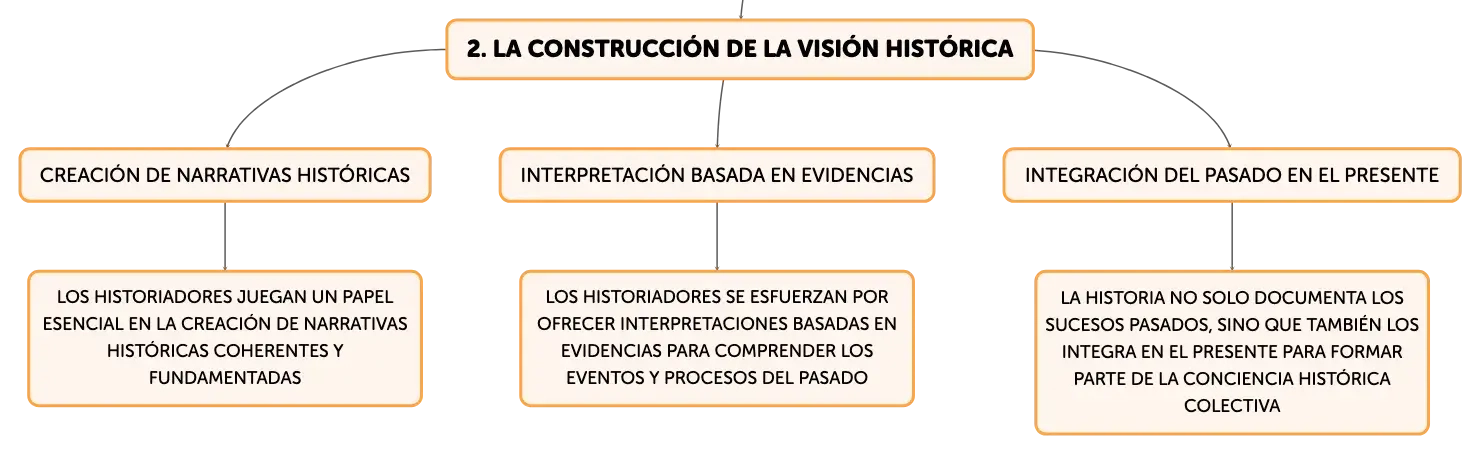 2. LA CONSTRUCCIÓN DE LA VISIÓN HISTÓRICA

CREACIÓN DE NARRATIVAS HISTÓRICAS

LOS HISTORIADORES JUEGAN UN PAPEL ESENCIAL EN LA CREACIÓN DE NARRATIVAS HISTÓRICAS COHERENTES Y FUNDAMENTADAS

INTERPRETACIÓN BASADA EN EVIDENCIAS

LOS HISTORIADORES SE ESFUERZAN POR OFRECER INTERPRETACIONES BASADAS EN EVIDENCIAS PARA COMPRENDER LOS EVENTOS Y PROCESOS DEL PASADO

INTEGRACIÓN DEL PASADO EN EL PRESENTE

LA HISTORIA NO SOLO DOCUMENTA LOS SUCESOS PASADOS, SINO QUE TAMBIÉN LOS INTEGRA EN EL PRESENTE PARA FORMAR PARTE DE LA CONCIENCIA HISTÓRICA COLECTIVA